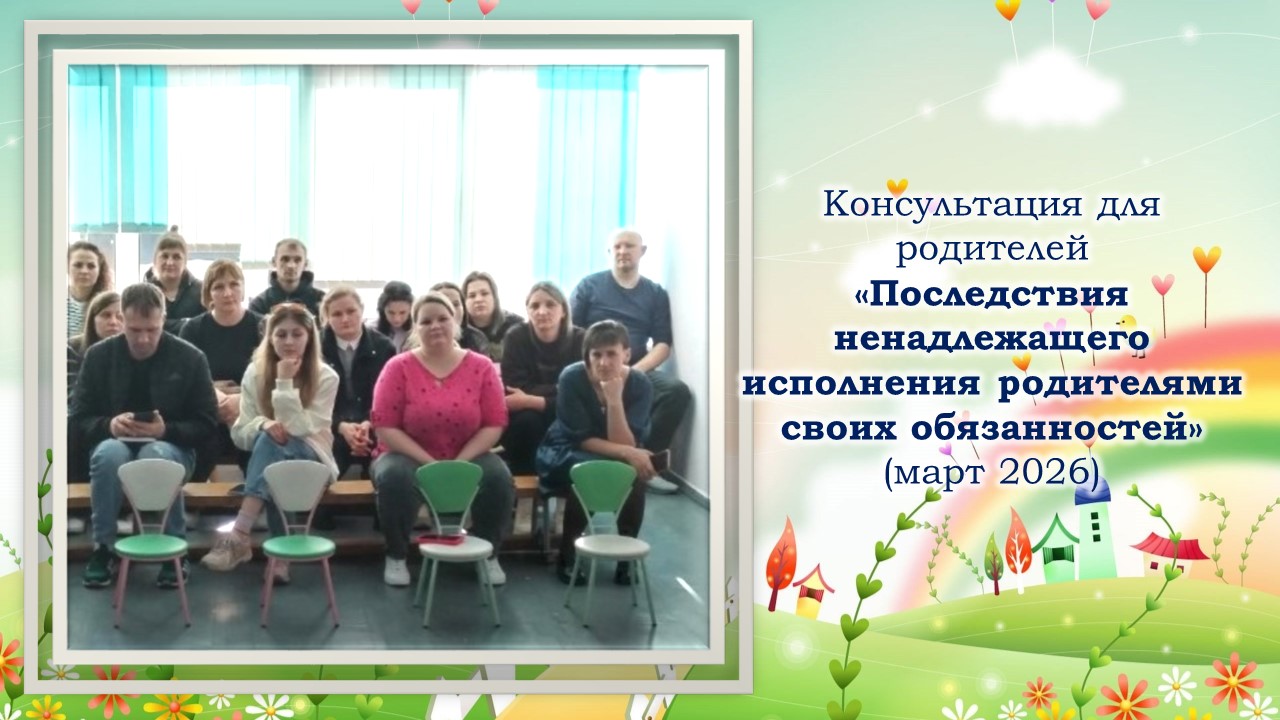 Консультация для родителей
«Последствия ненадлежащего исполнения родителями своих обязанностей»
(март 2026)